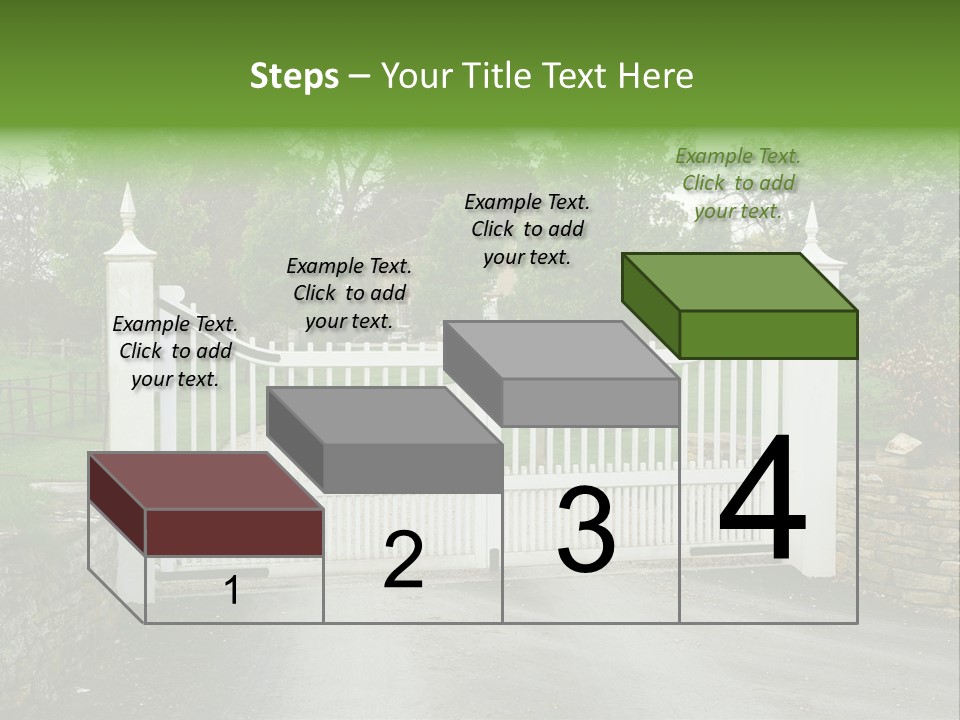 Steps – Your Title Text Here

Example Text. Click to add your text.

Example Text. Click to add your text.

Example Text. Click to add your text.

Example Text. Click to add your text.

1

2

3

4